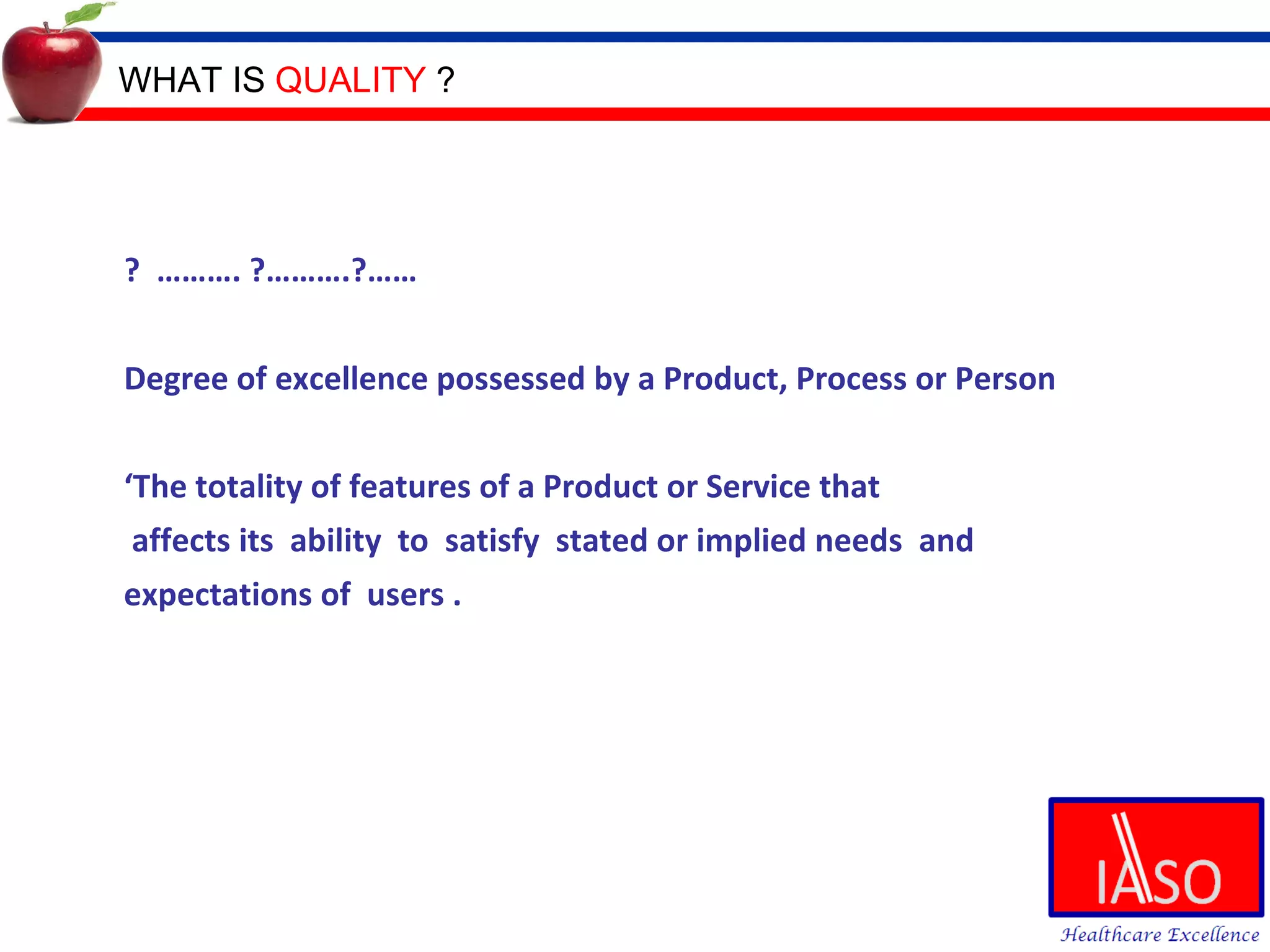 WHAT IS QUALITY ?

? ………. ?……….?……

Degree of excellence possessed by a Product, Process or Person

‘The totality of features of a Product or Service that affects its ability to satisfy stated or implied needs and expectations of users .

IASO

Healthcare Excellence